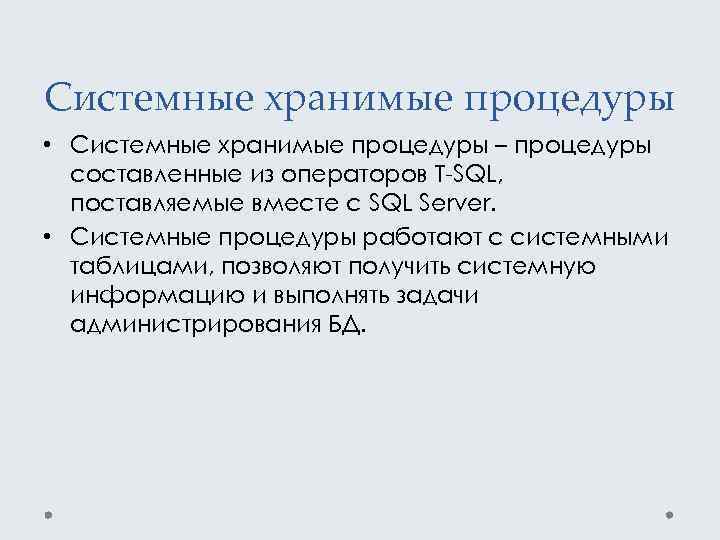 Системные хранимые процедуры

• Системные хранимые процедуры – процедуры составленные из операторов T-SQL, поставляемые вместе с SQL Server.
• Системные процедуры работают с системными таблицами, позволяют получить системную информацию и выполнять задачи администрирования БД.